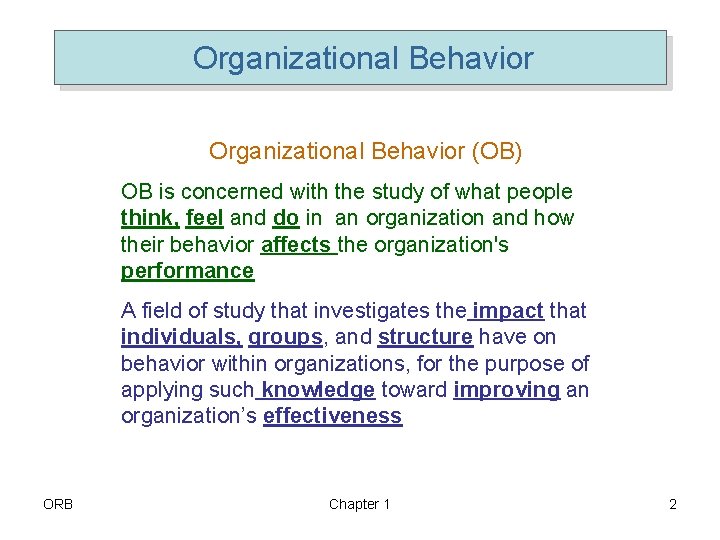 Organizational Behavior

Organizational Behavior (OB)

OB is concerned with the study of what people think, feel and do in an organization and how their behavior affects the organization's performance

A field of study that investigates the impact that individuals, groups, and structure have on behavior within organizations, for the purpose of applying such knowledge toward improving an organization's effectiveness

ORB

Chapter 1

2